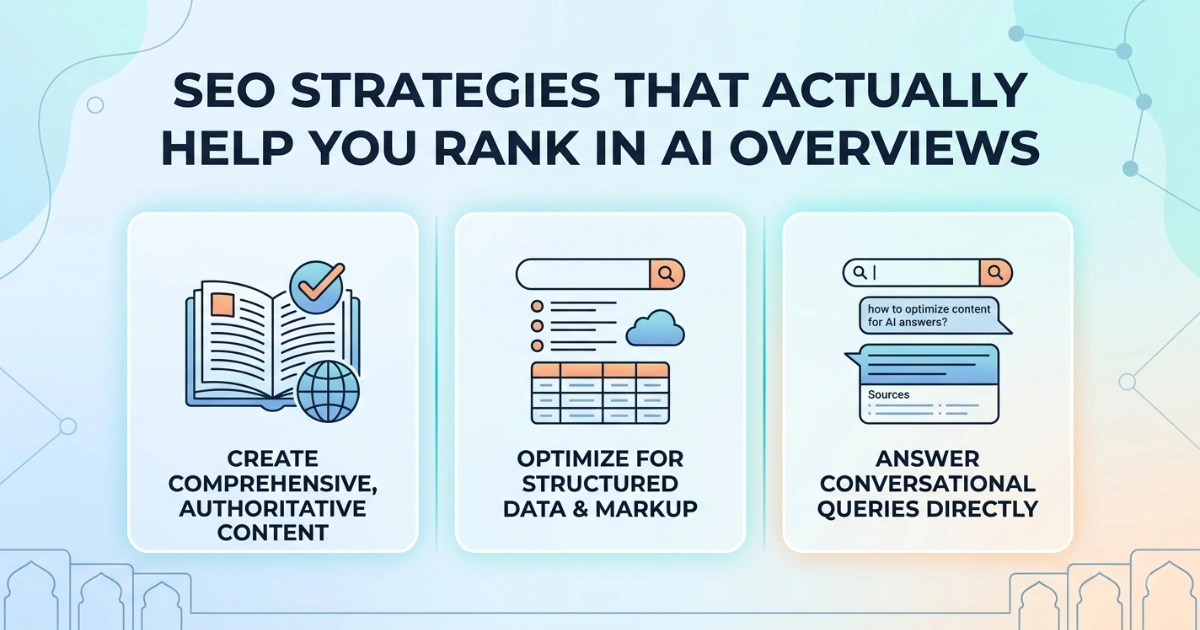 SEO STRATEGIES THAT ACTUALLY HELP YOU RANK IN AI OVERVIEWS

CREATE COMPREHENSIVE, AUTHORITATIVE CONTENT

OPTIMIZE FOR STRUCTURED DATA & MARKUP

how to optimize content for AI answers?

Sources

ANSWER CONVERSATIONAL QUERIES DIRECTLY